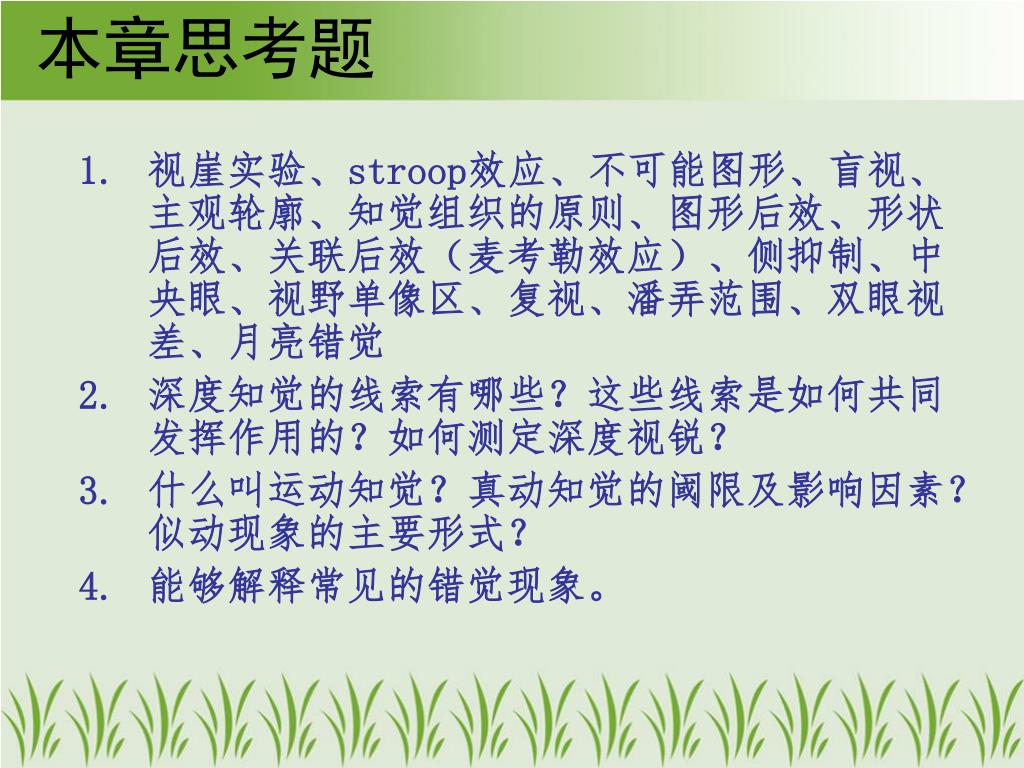 本章思考题

1. 视崖实验、stroop效应、不可能图形、盲视、主观轮廓、知觉组织的原则、图形后效、形状后效、关联后效（麦考勒效应）、侧抑制、中央眼、视野单像区、复视、潘弄范围、双眼视差、月亮错觉
2. 深度知觉的线索有哪些？这些线索是如何共同发挥作用的？如何测定深度视锐？
3. 什么叫运动知觉？真动知觉的阈限及影响因素？似动现象的主要形式？
4. 能够解释常见的错觉现象。